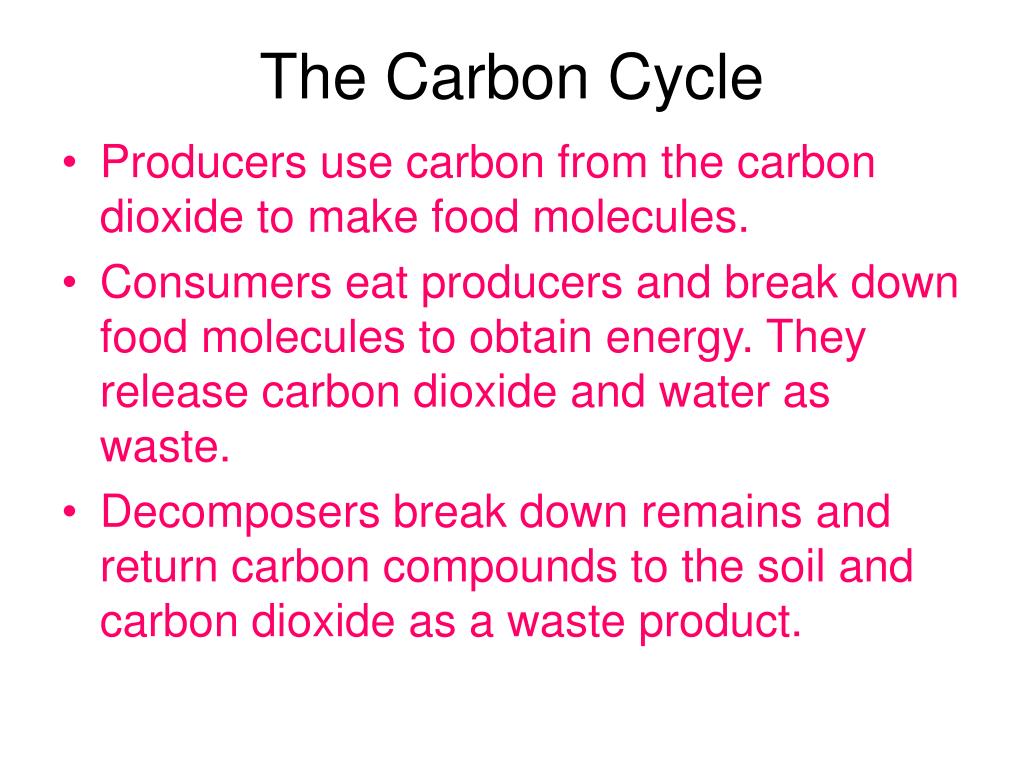 The Carbon Cycle

• Producers use carbon from the carbon dioxide to make food molecules.
• Consumers eat producers and break down food molecules to obtain energy. They release carbon dioxide and water as waste.
• Decomposers break down remains and return carbon compounds to the soil and carbon dioxide as a waste product.